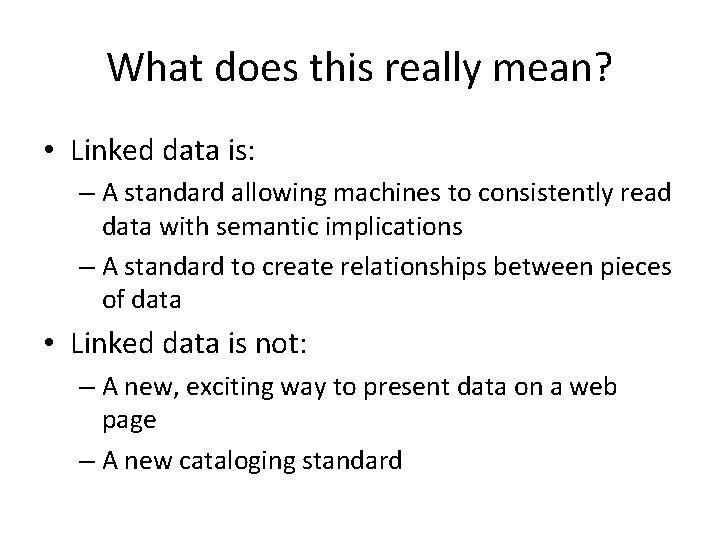 What does this really mean?

• Linked data is:
  – A standard allowing machines to consistently read data with semantic implications
  – A standard to create relationships between pieces of data
• Linked data is not:
  – A new, exciting way to present data on a web page
  – A new cataloging standard